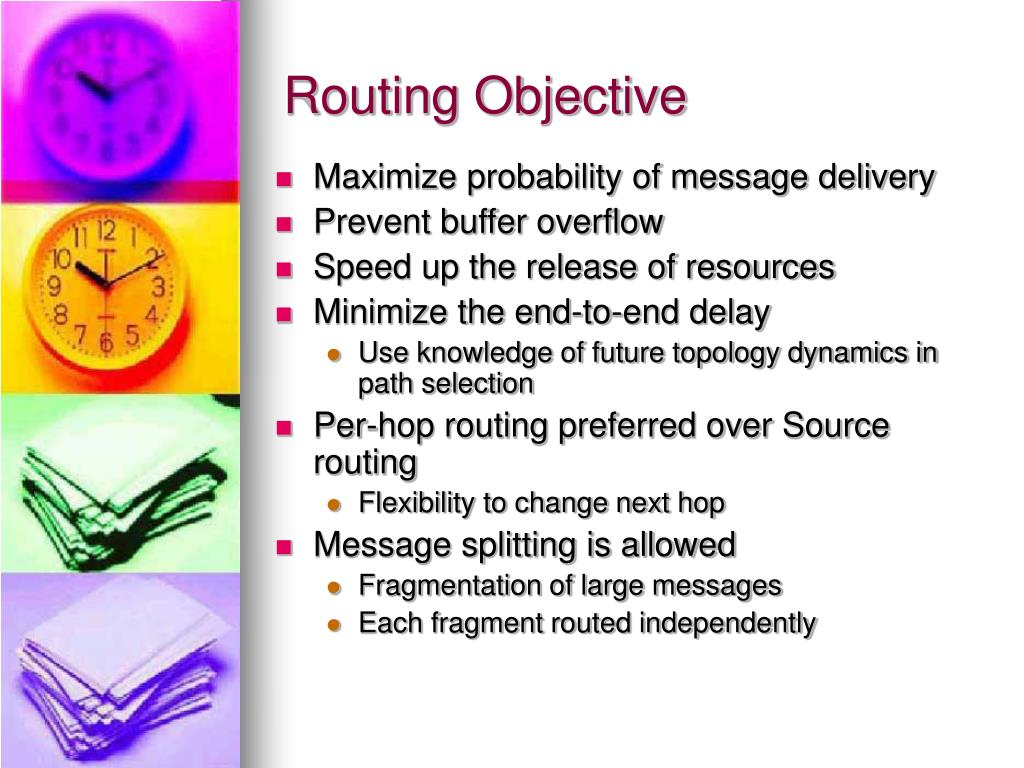 Routing Objective

- Maximize probability of message delivery
- Prevent buffer overflow
- Speed up the release of resources
- Minimize the end-to-end delay
  - Use knowledge of future topology dynamics in path selection
- Per-hop routing preferred over Source routing
  - Flexibility to change next hop
- Message splitting is allowed
  - Fragmentation of large messages
  - Each fragment routed independently